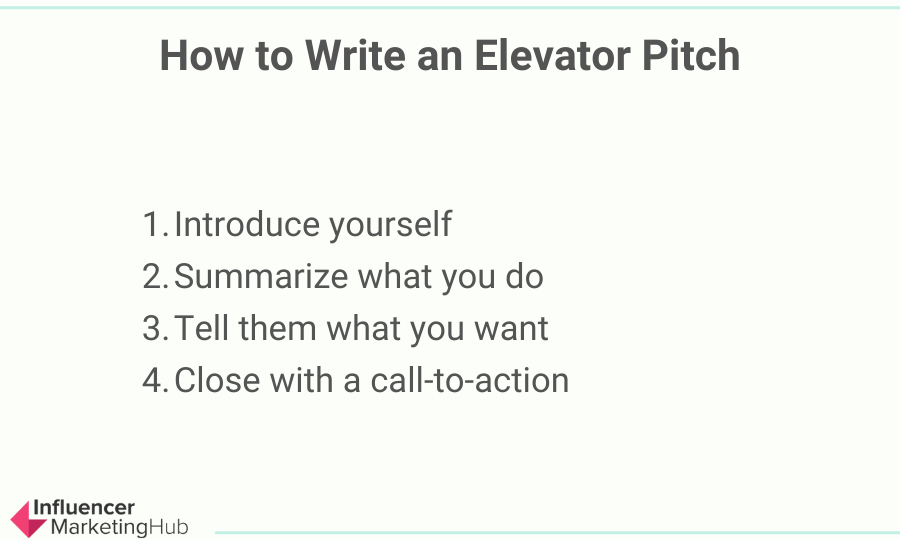 How to Write an Elevator Pitch

1. Introduce yourself
2. Summarize what you do
3. Tell them what you want
4. Close with a call-to-action

Influencer MarketingHub